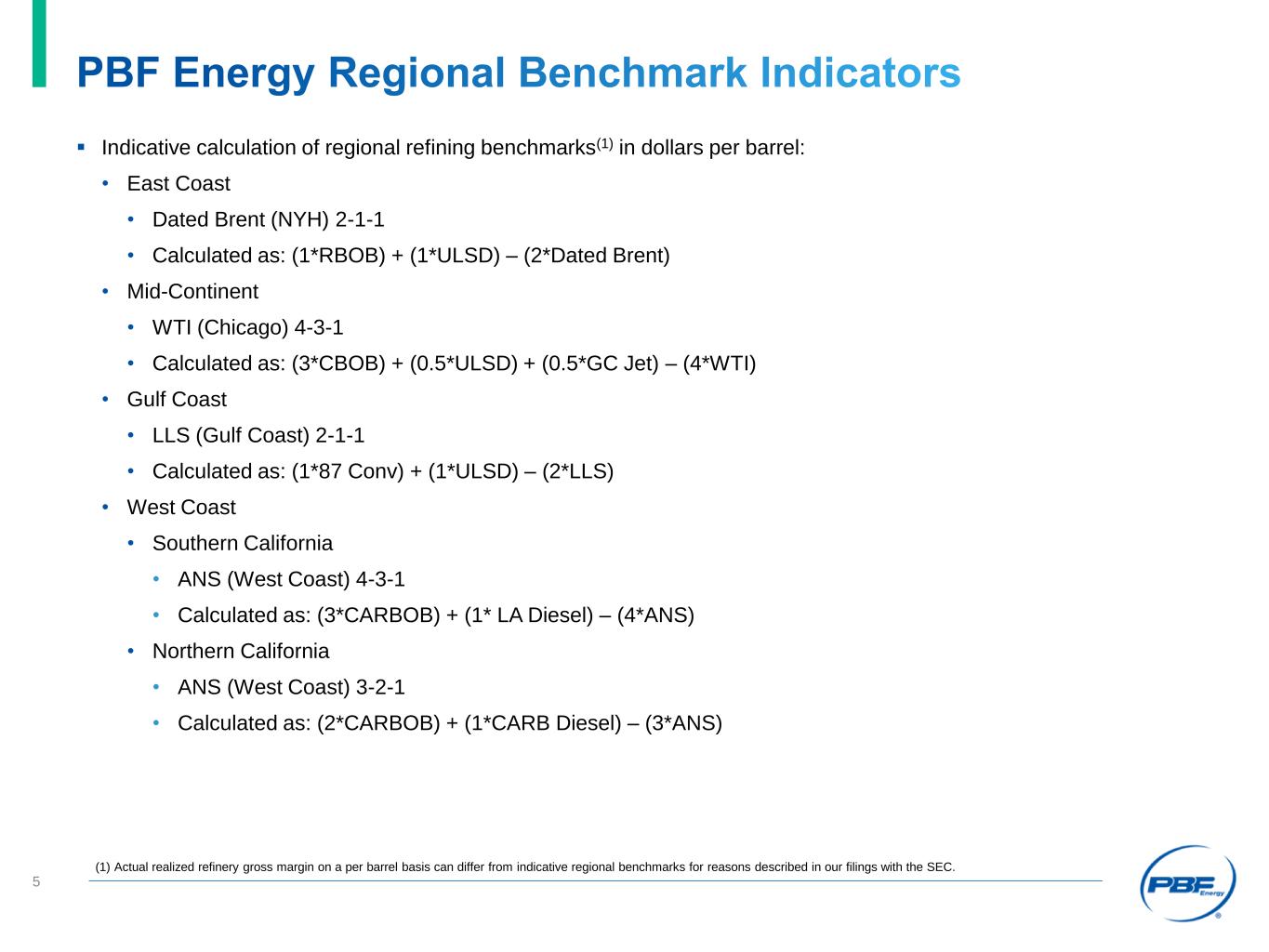 PBF Energy Regional Benchmark Indicators

▪ Indicative calculation of regional refining benchmarks$^{(1)}$ in dollars per barrel:

• East Coast

• Dated Brent (NYH) 2-1-1

• Calculated as: (1*RBOB) + (1*ULSD) – (2*Dated Brent)

• Mid-Continent

• WTI (Chicago) 4-3-1

• Calculated as: (3*CBOB) + (0.5*ULSD) + (0.5*GC Jet) – (4*WTI)

• Gulf Coast

• LLS (Gulf Coast) 2-1-1

• Calculated as: (1*87 Conv) + (1*ULSD) – (2*LLS)

• West Coast

• Southern California

• ANS (West Coast) 4-3-1

• Calculated as: (3*CARBOB) + (1* LA Diesel) – (4*ANS)

• Northern California

• ANS (West Coast) 3-2-1

• Calculated as: (2*CARBOB) + (1*CARB Diesel) – (3*ANS)

(1) Actual realized refinery gross margin on a per barrel basis can differ from indicative regional benchmarks for reasons described in our filings with the SEC.

5

PBF Energy ®